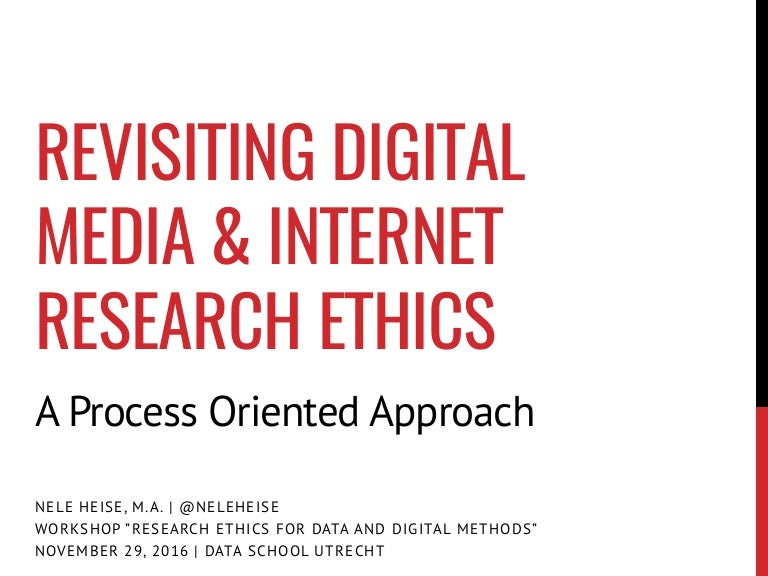 REVISITING DIGITAL MEDIA & INTERNET RESEARCH ETHICS

A Process Oriented Approach

NELE HEISE, M.A. | @NELEHEISE
WORKSHOP "RESEARCH ETHICS FOR DATA AND DIGITAL METHODS"
NOVEMBER 29, 2016 | DATA SCHOOL UTRECHT